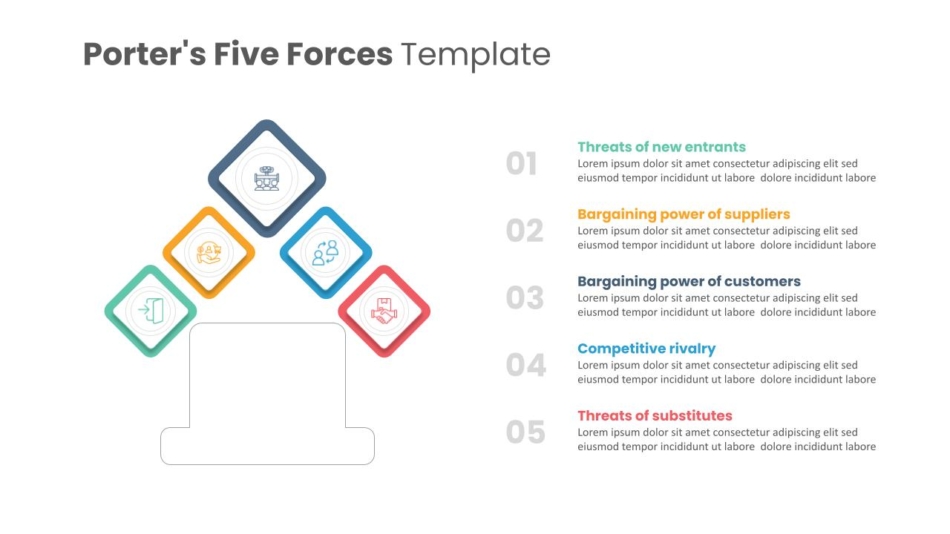 Porter's Five Forces Template

01
Threats of new entrants
Lorem ipsum dolor sit amet consectetur adipiscing elit sed eiusmod tempor incididunt ut labore dolore incididunt labore

02
Bargaining power of suppliers
Lorem ipsum dolor sit amet consectetur adipiscing elit sed eiusmod tempor incididunt ut labore dolore incididunt labore

03
Bargaining power of customers
Lorem ipsum dolor sit amet consectetur adipiscing elit sed eiusmod tempor incididunt ut labore dolore incididunt labore

04
Competitive rivalry
Lorem ipsum dolor sit amet consectetur adipiscing elit sed eiusmod tempor incididunt ut labore dolore incididunt labore

05
Threats of substitutes
Lorem ipsum dolor sit amet consectetur adipiscing elit sed eiusmod tempor incididunt ut labore dolore incididunt labore